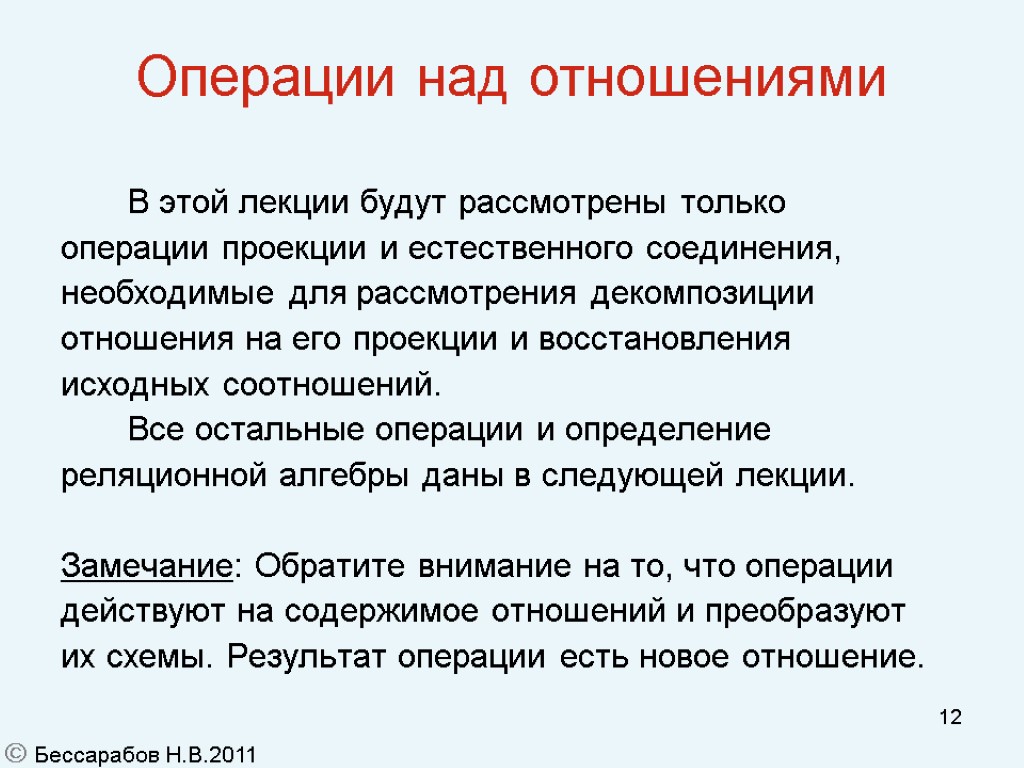 Операции над отношениями

В этой лекции будут рассмотрены только операции проекции и естественного соединения, необходимые для рассмотрения декомпозиции отношения на его проекции и восстановления исходных соотношений.

Все остальные операции и определение реляционной алгебры даны в следующей лекции.

Замечание: Обратите внимание на то, что операции действуют на содержимое отношений и преобразуют их схемы. Результат операции есть новое отношение.

12

© Бессарабов Н.В.2011